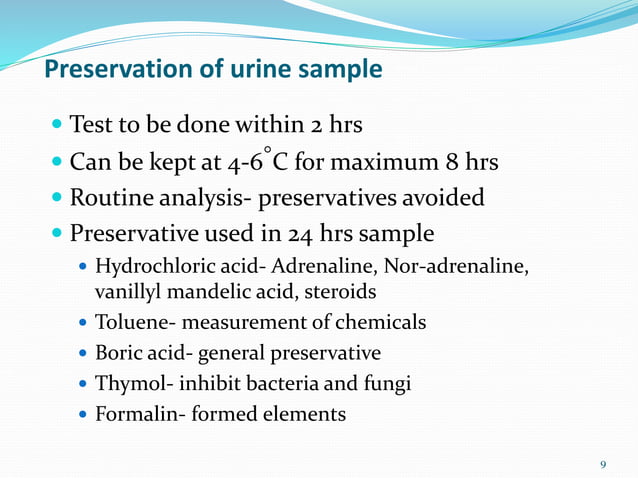 Preservation of urine sample

- Test to be done within 2 hrs
- Can be kept at 4-6°C for maximum 8 hrs
- Routine analysis- preservatives avoided
- Preservative used in 24 hrs sample
  - Hydrochloric acid- Adrenaline, Nor-adrenaline, vanillyl mandelic acid, steroids
  - Toluene- measurement of chemicals
  - Boric acid- general preservative
  - Thymol- inhibit bacteria and fungi
  - Formalin- formed elements

9